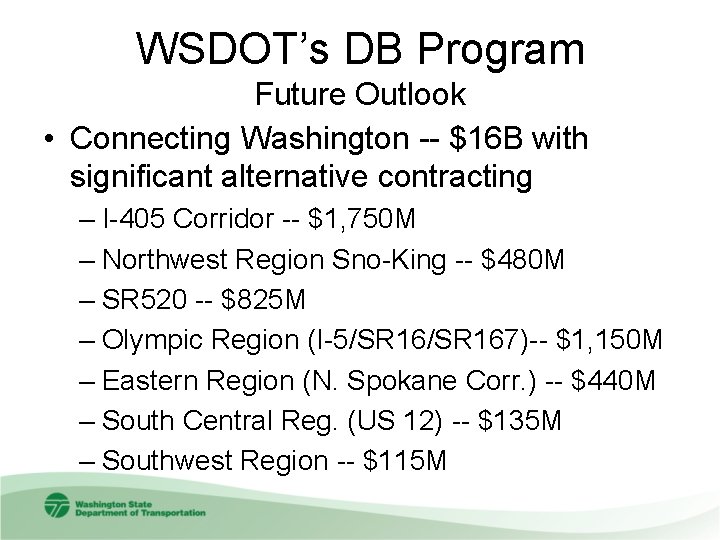 WSDOT's DB Program
Future Outlook

• Connecting Washington -- \$16B with significant alternative contracting
– I-405 Corridor -- \$1,750M
– Northwest Region Sno-King -- \$480M
– SR520 -- \$825M
– Olympic Region (I-5/SR16/SR167)-- \$1,150M
– Eastern Region (N. Spokane Corr.) -- \$440M
– South Central Reg. (US 12) -- \$135M
– Southwest Region -- \$115M

Washington State Department of Transportation